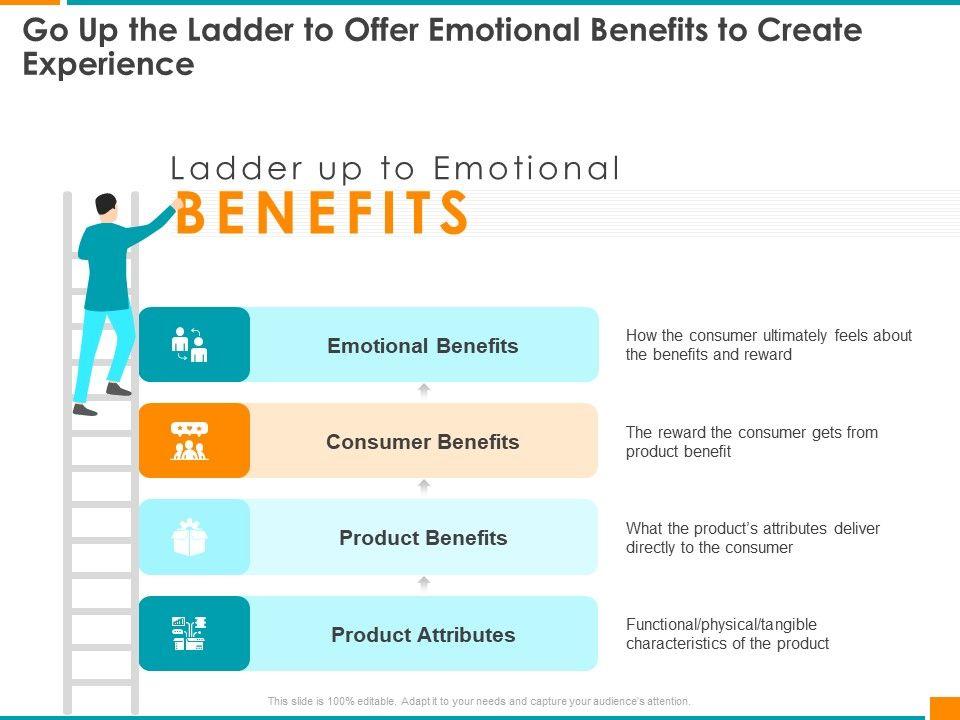 Go Up the Ladder to Offer Emotional Benefits to Create Experience

Ladder up to Emotional

BENEFITS

Emotional Benefits

How the consumer ultimately feels about the benefits and reward

Consumer Benefits

The reward the consumer gets from product benefit

Product Benefits

What the product's attributes deliver directly to the consumer

Product Attributes

Functional/physical/tangible characteristics of the product

This slide is 100% editable. Adapt it to your needs and capture your audience's attention.